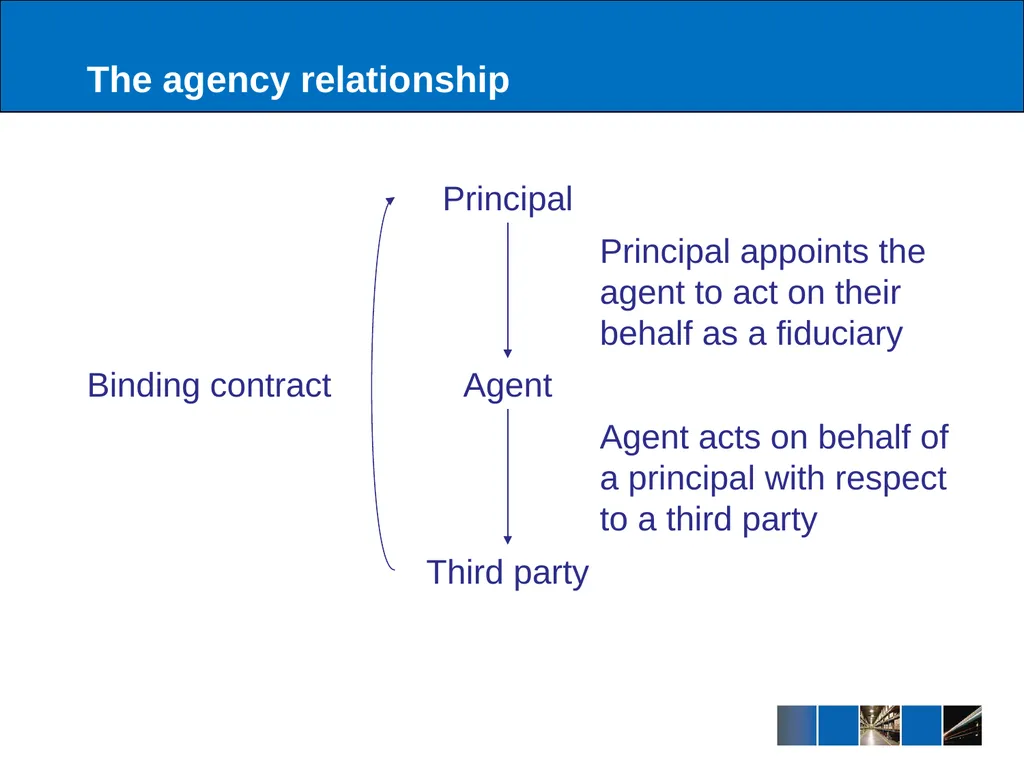 The agency relationship

Principal

Principal appoints the agent to act on their behalf as a fiduciary

Binding contract

Agent

Agent acts on behalf of a principal with respect to a third party

Third party